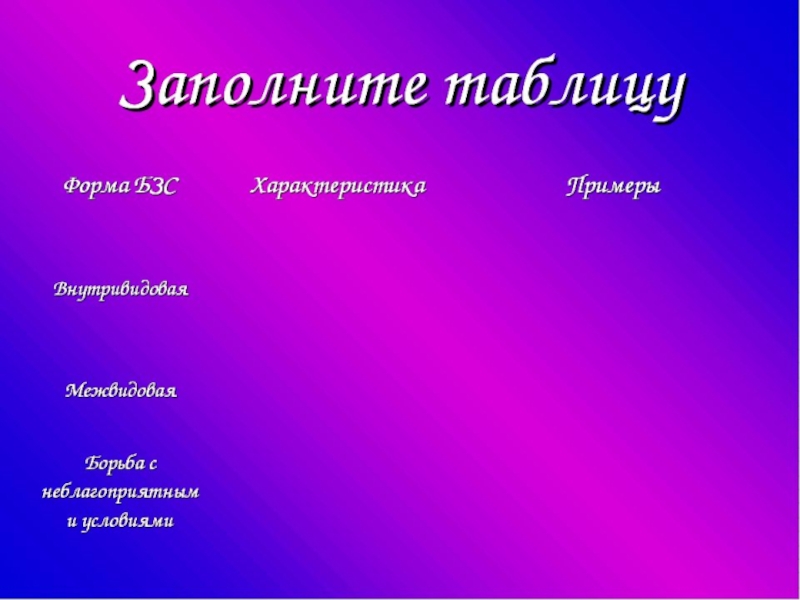 Заполните таблицу

| Форма БЗС | Характеристика | Примеры |
|---|---|---|
| Внутривидовая | | |
| Межвидовая | | |
| Борьба с неблагоприятным и условиями | | |